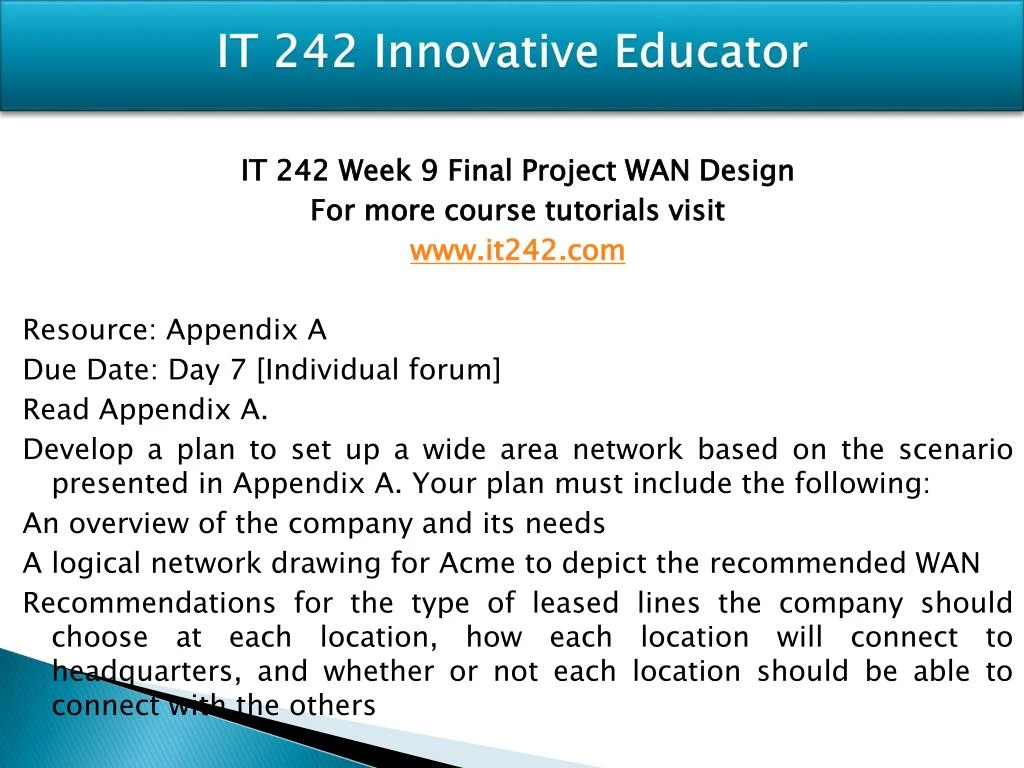 IT 242 Innovative Educator

IT 242 Week 9 Final Project WAN Design
For more course tutorials visit
www.it242.com

Resource: Appendix A
Due Date: Day 7 [Individual forum]
Read Appendix A.
Develop a plan to set up a wide area network based on the scenario presented in Appendix A. Your plan must include the following:
An overview of the company and its needs
A logical network drawing for Acme to depict the recommended WAN
Recommendations for the type of leased lines the company should choose at each location, how each location will connect to headquarters, and whether or not each location should be able to connect with the others